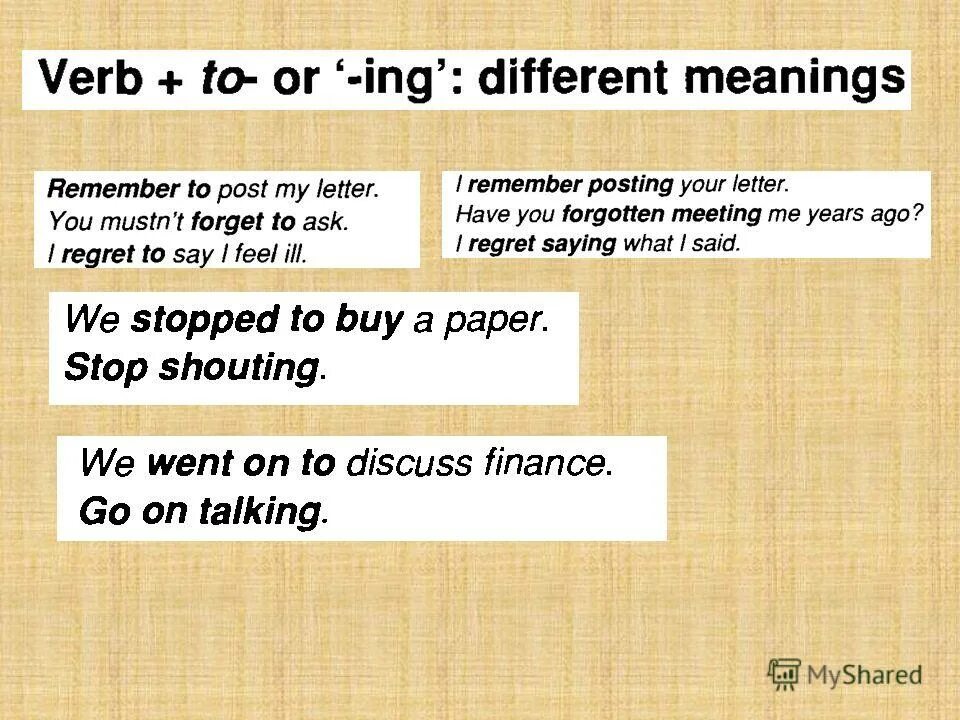 Verb + to- or '-ing': different meanings

Remember to post my letter.
You mustn't forget to ask.
I regret to say I feel ill.

I remember posting your letter.
Have you forgotten meeting me years ago?
I regret saying what I said.

We stopped to buy a paper.
Stop shouting.

We went on to discuss finance.
Go on talking.

MyShared